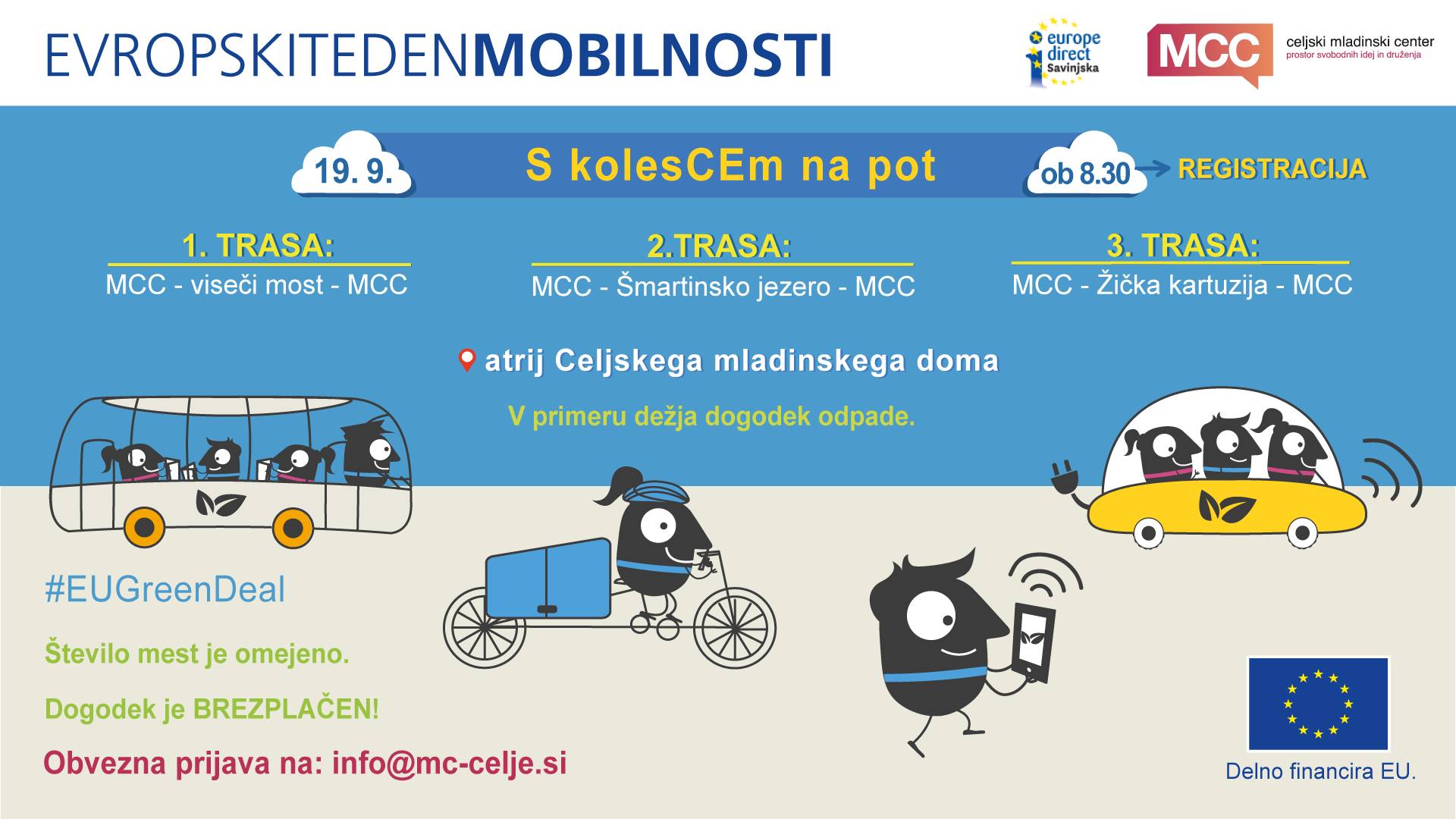 EVROPSKITEDENMOBILNOSTI

europe direct Savinjska

MCC celjski mladinski center prostor svobodnih idej in druženja

19. 9.

S kolesCEm na pot

ob 8.30 REGISTRACIJA

1. TRASA:
MCC - viseči most - MCC

2.TRASA:
MCC - Šmartinsko jezero - MCC

3. TRASA:
MCC - Žička kartuzija - MCC

atrij Celjskega mladinskega doma

V primeru dežja dogodek odpade.

#EUGreenDeal

Število mest je omejeno.

Dogodek je BREZPLAČEN!

Obvezna prijava na: info@mc-celje.si

Delno financira EU.